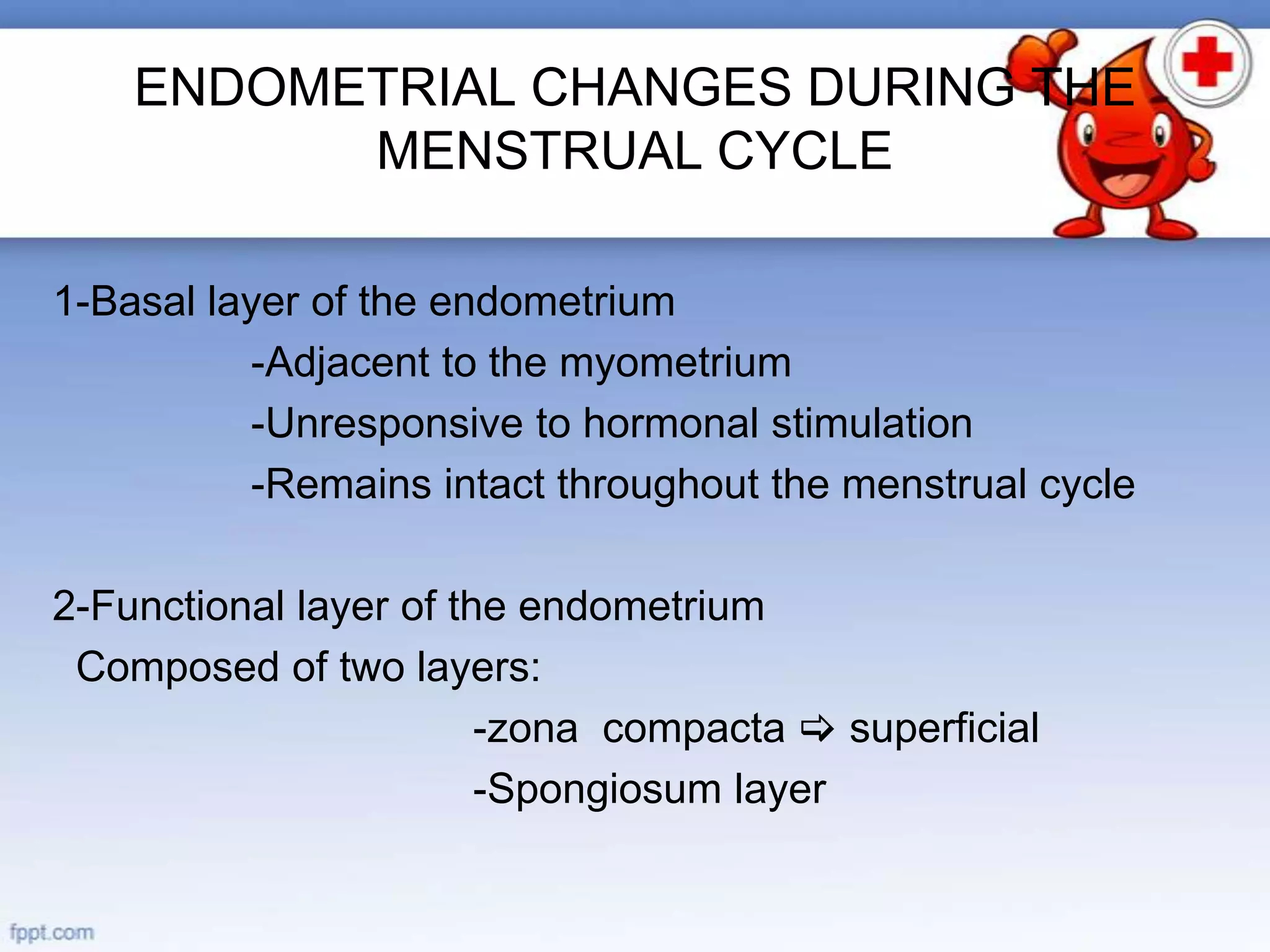 ENDOMETRIAL CHANGES DURING THE MENSTRUAL CYCLE

1-Basal layer of the endometrium

-Adjacent to the myometrium

-Unresponsive to hormonal stimulation

-Remains intact throughout the menstrual cycle

2-Functional layer of the endometrium

Composed of two layers:

-zona compacta ⇨ superficial

-Spongiosum layer

fppt.com